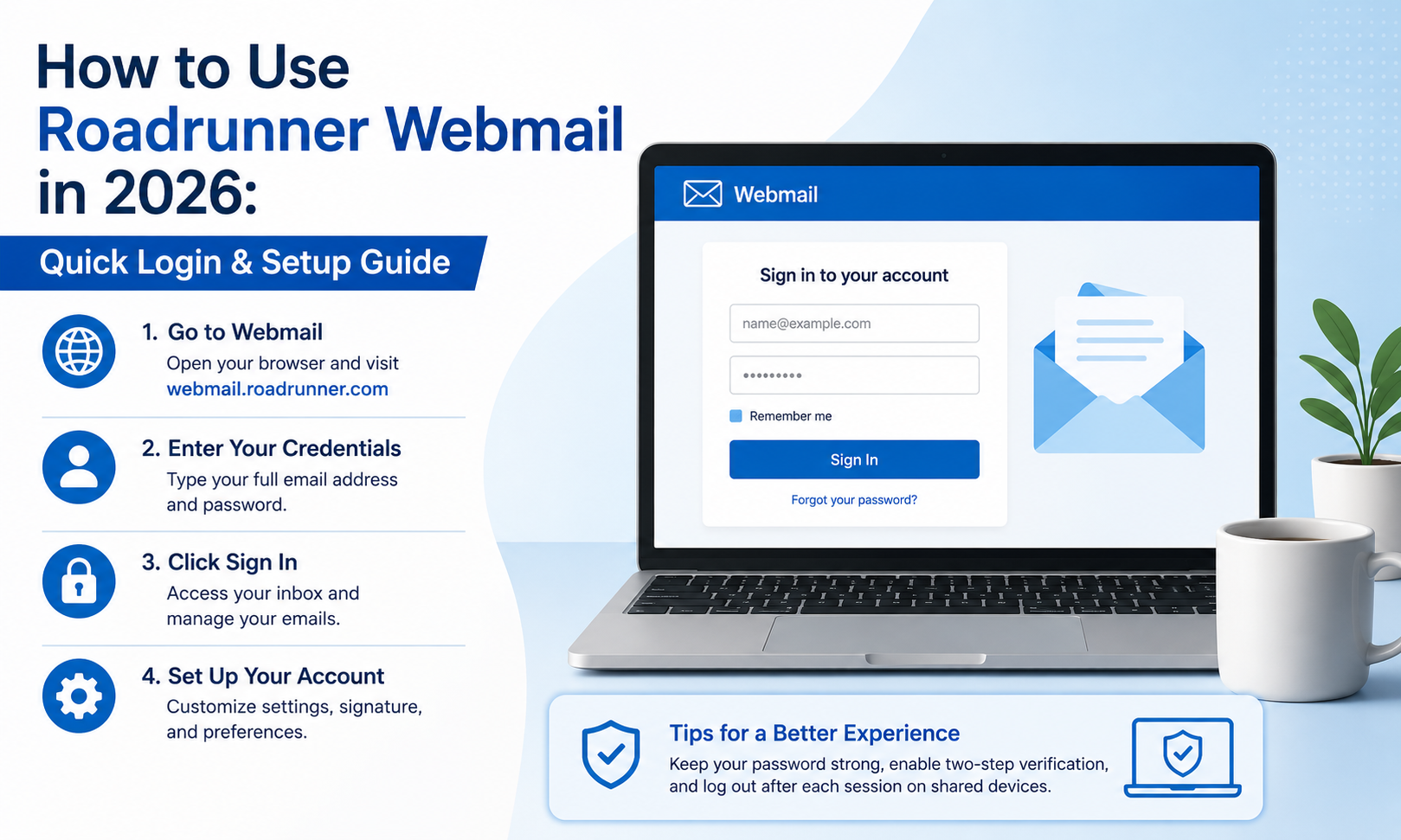 How to Use Roadrunner Webmail in 2026:

Quick Login & Setup Guide

1. Go to Webmail
Open your browser and visit webmail.roadrunner.com

2. Enter Your Credentials
Type your full email address and password.

3. Click Sign In
Access your inbox and manage your emails.

4. Set Up Your Account
Customize settings, signature, and preferences.

Webmail

Sign in to your account

name@example.com

•••••••••

Remember me

Sign In

Forgot your password?

Tips for a Better Experience
Keep your password strong, enable two-step verification, and log out after each session on shared devices.